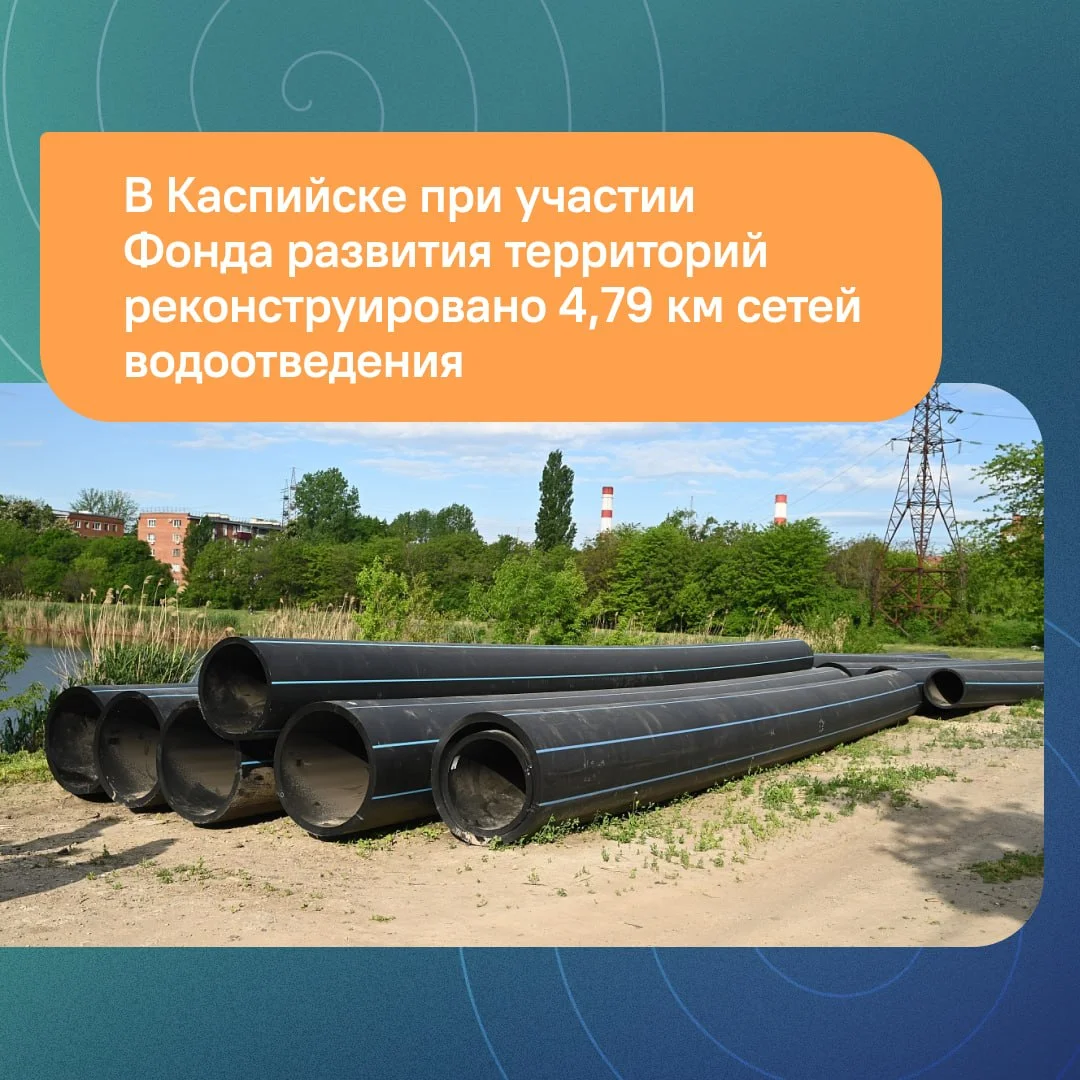 В Каспийске при участии Фонда развития территорий реконструировано 4,79 км сетей водоотведения